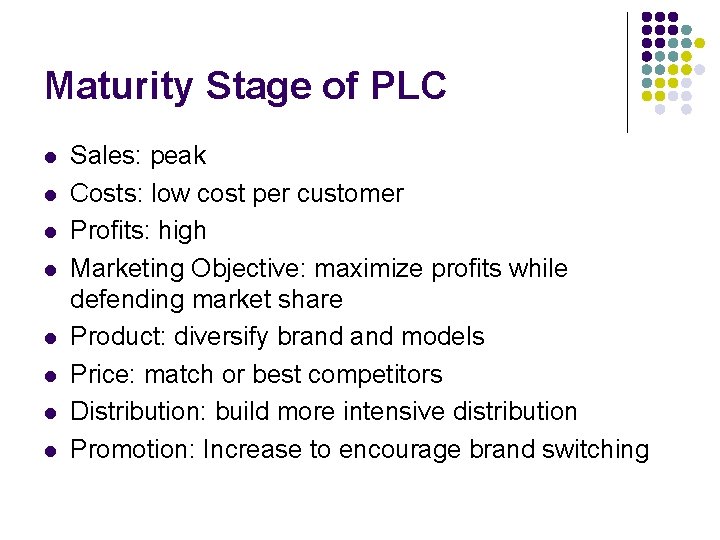 Maturity Stage of PLC

- Sales: peak
- Costs: low cost per customer
- Profits: high
- Marketing Objective: maximize profits while defending market share
- Product: diversify brand and models
- Price: match or best competitors
- Distribution: build more intensive distribution
- Promotion: Increase to encourage brand switching